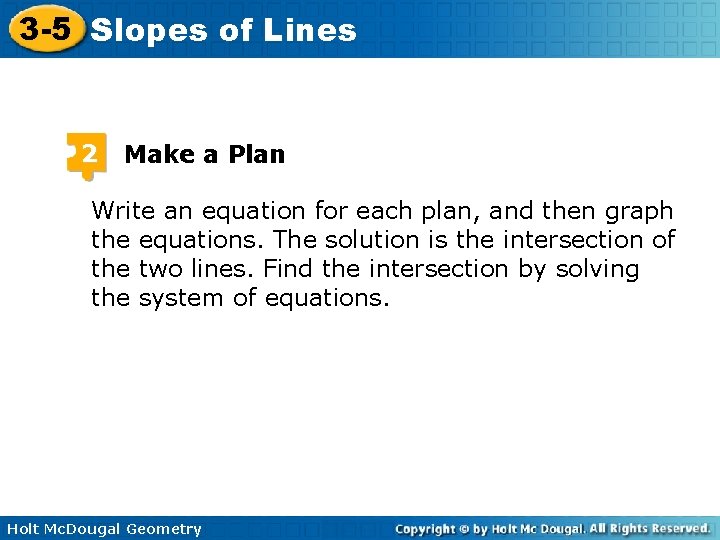 3-5 Slopes of Lines

2 Make a Plan

Write an equation for each plan, and then graph the equations. The solution is the intersection of the two lines. Find the intersection by solving the system of equations.

Holt McDougal Geometry

Copyright © by Holt Mc Dougal. All Rights Reserved.